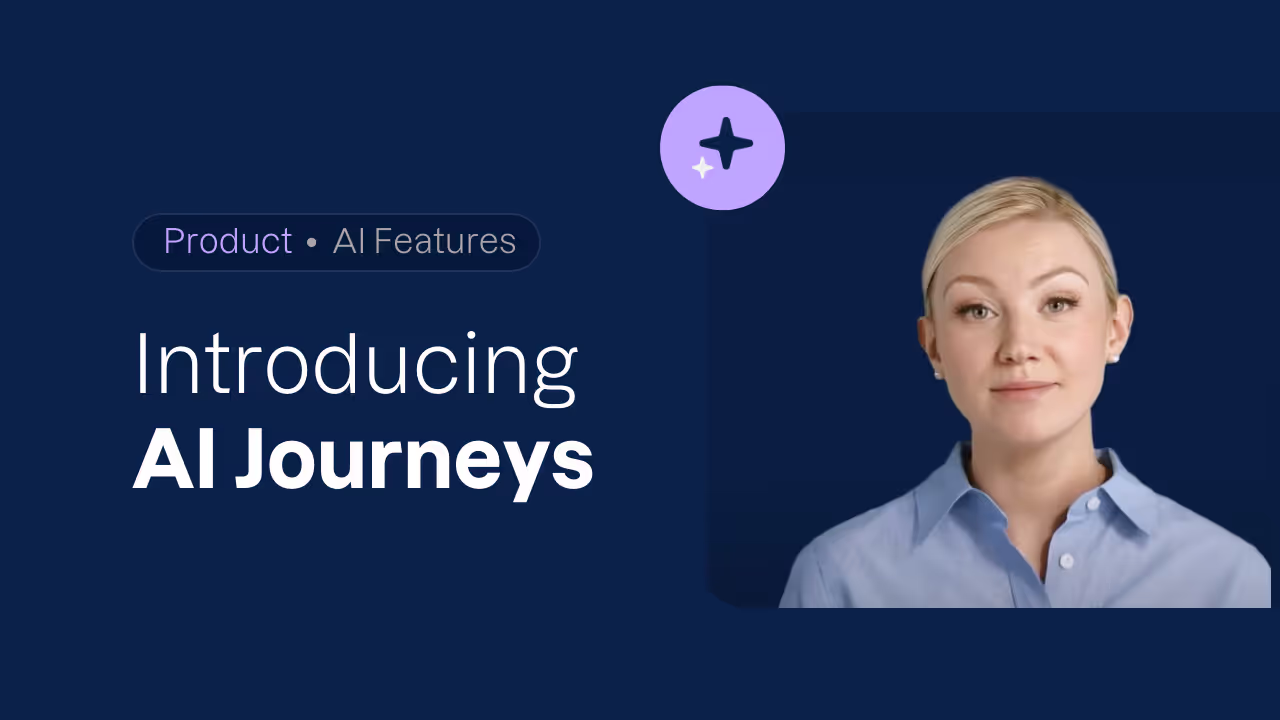 Product • AI Features

Introducing
AI Journeys